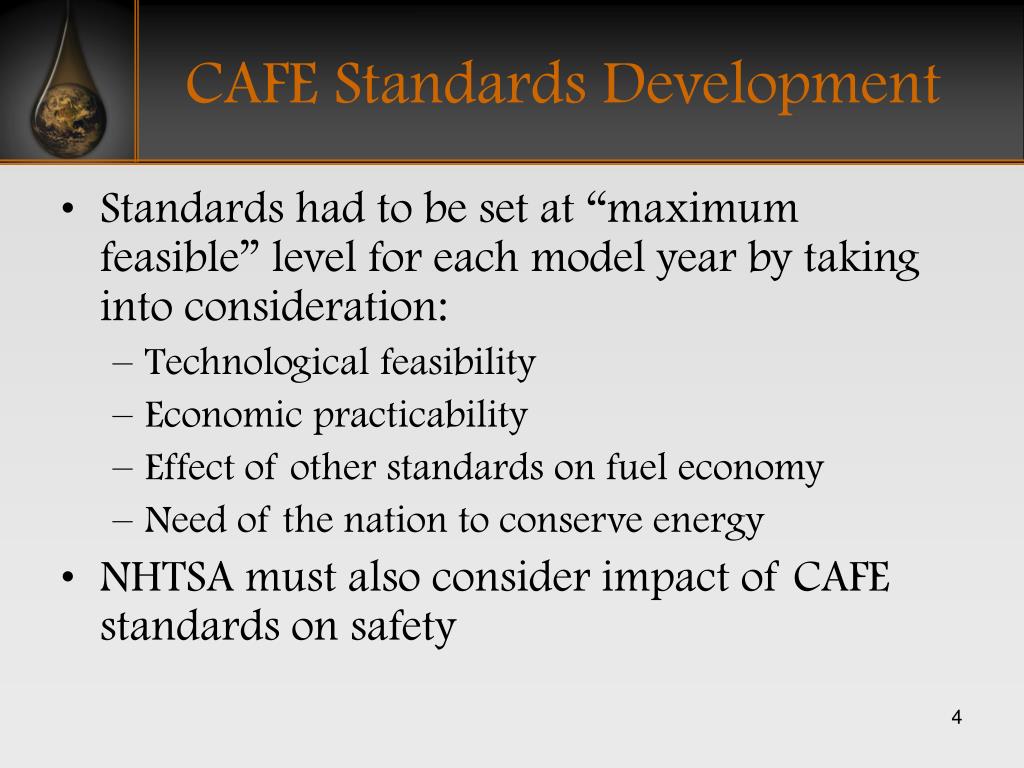 CAFE Standards Development

• Standards had to be set at “maximum feasible” level for each model year by taking into consideration:
– Technological feasibility
– Economic practicability
– Effect of other standards on fuel economy
– Need of the nation to conserve energy
• NHTSA must also consider impact of CAFE standards on safety

4